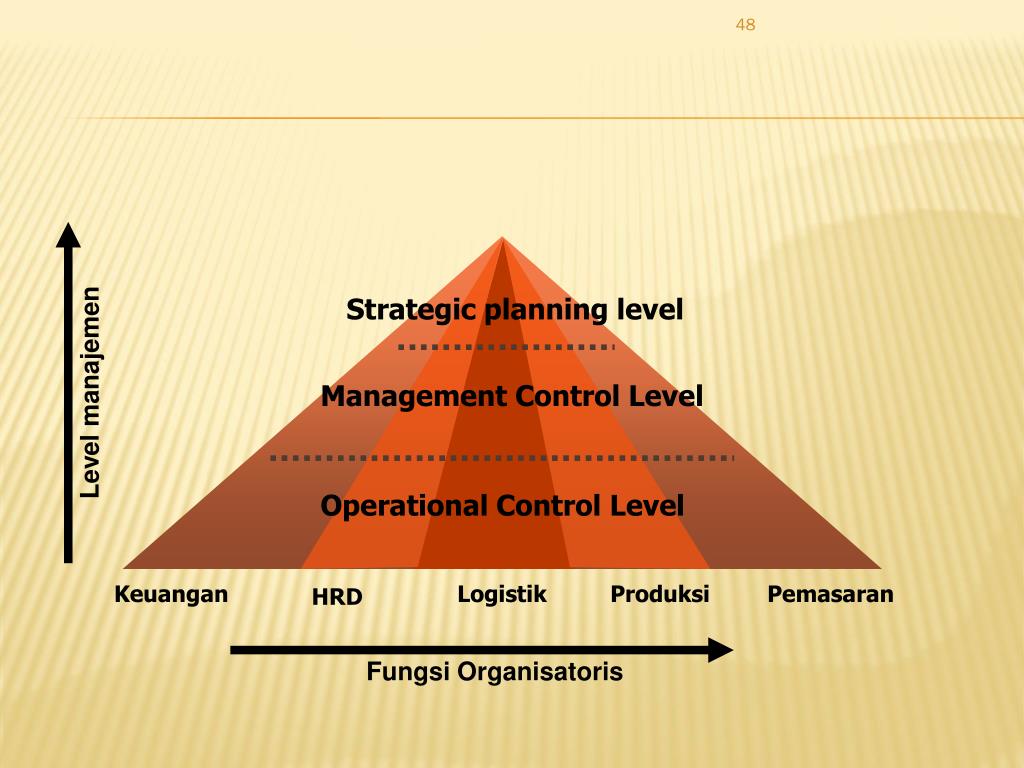 48

Level manajemen

Strategic planning level

Management Control Level

Operational Control Level

Keuangan HRD Logistik Produksi Pemasaran

Fungsi Organisatoris